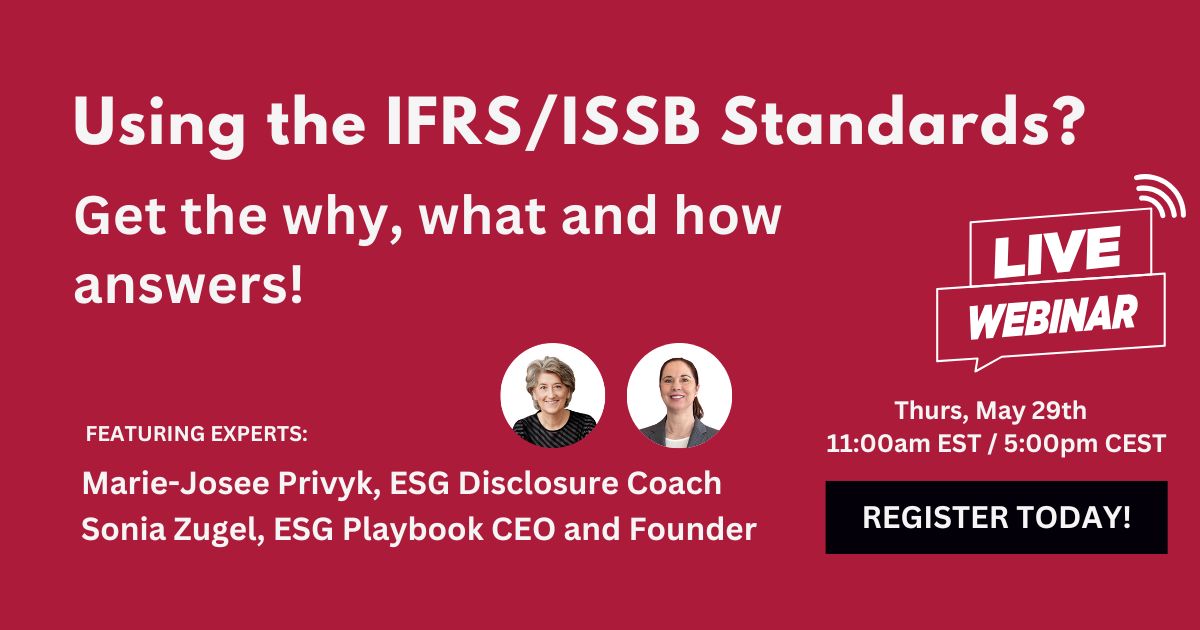 Using the IFRS/ISSB Standards?

Get the why, what and how answers!

LIVE WEBINAR

FEATURING EXPERTS:

Marie-Josee Privyk, ESG Disclosure Coach
Sonia Zugel, ESG Playbook CEO and Founder

Thurs, May 29th
11:00am EST / 5:00pm CEST

REGISTER TODAY!